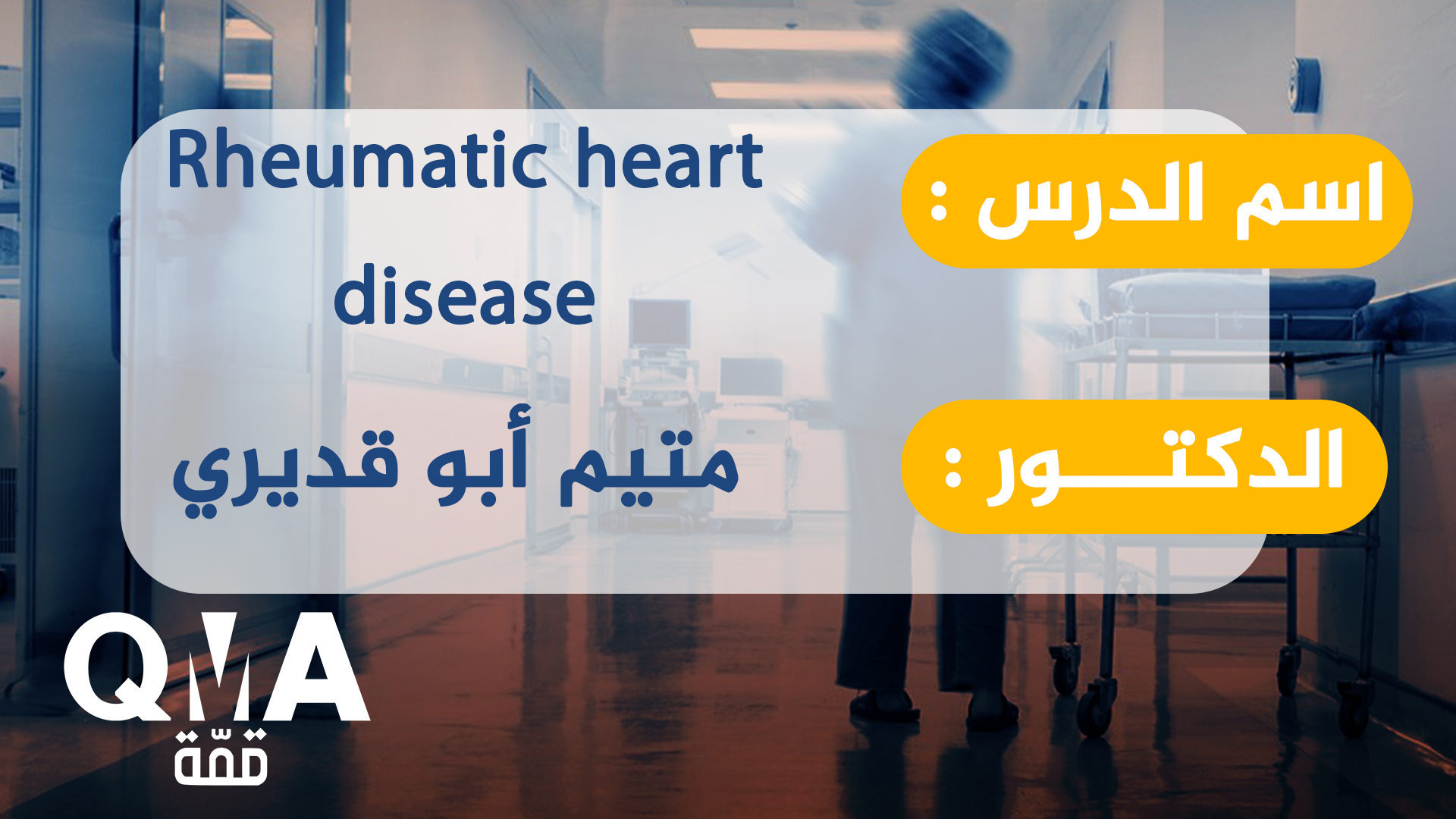 اسم الدرس :

Rheumatic heart disease

الدكتـــور :

متيم أبو قديري

QMA
قمّة